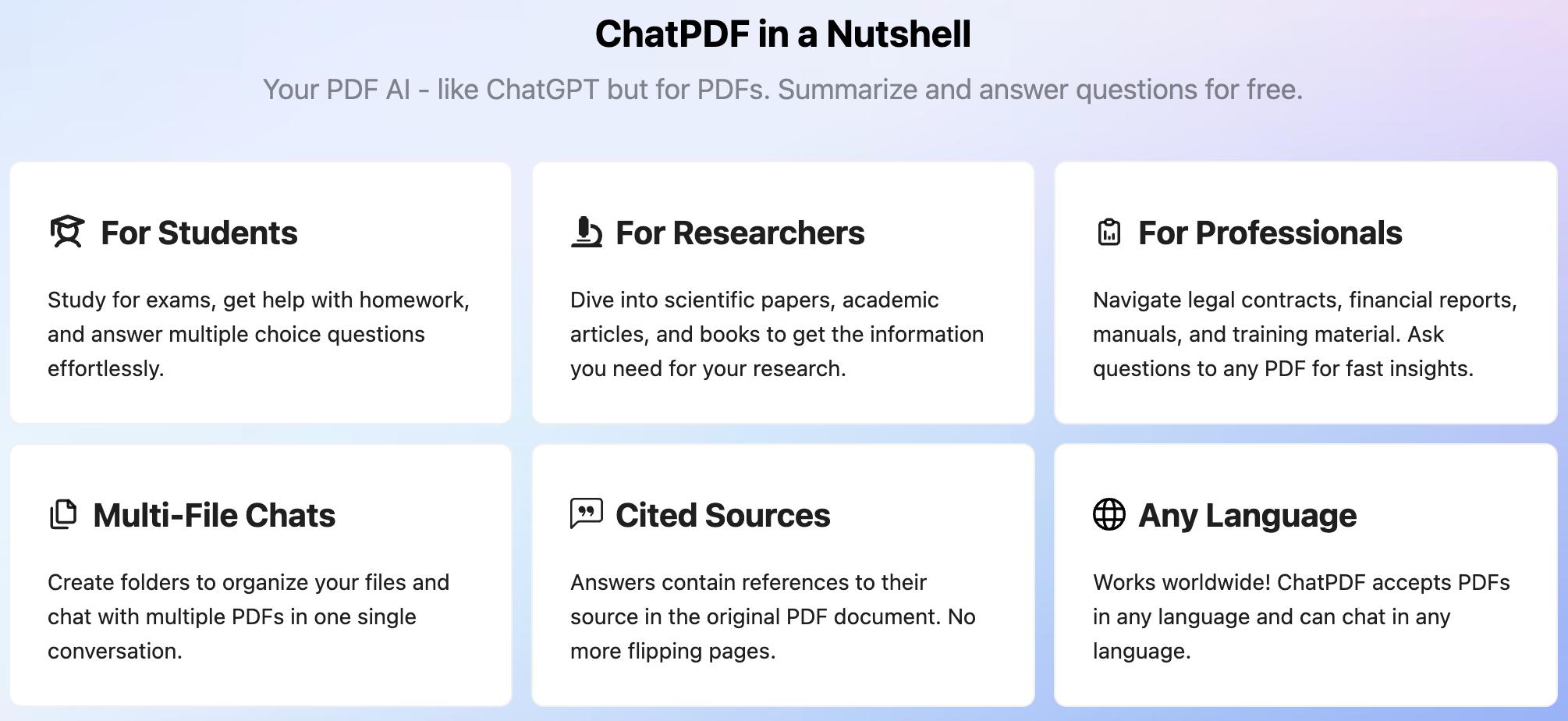 ChatPDF in a Nutshell

Your PDF AI - like ChatGPT but for PDFs. Summarize and answer questions for free.

For Students

Study for exams, get help with homework, and answer multiple choice questions effortlessly.

For Researchers

Dive into scientific papers, academic articles, and books to get the information you need for your research.

For Professionals

Navigate legal contracts, financial reports, manuals, and training material. Ask questions to any PDF for fast insights.

Multi-File Chats

Create folders to organize your files and chat with multiple PDFs in one single conversation.

Cited Sources

Answers contain references to their source in the original PDF document. No more flipping pages.

Any Language

Works worldwide! ChatPDF accepts PDFs in any language and can chat in any language.